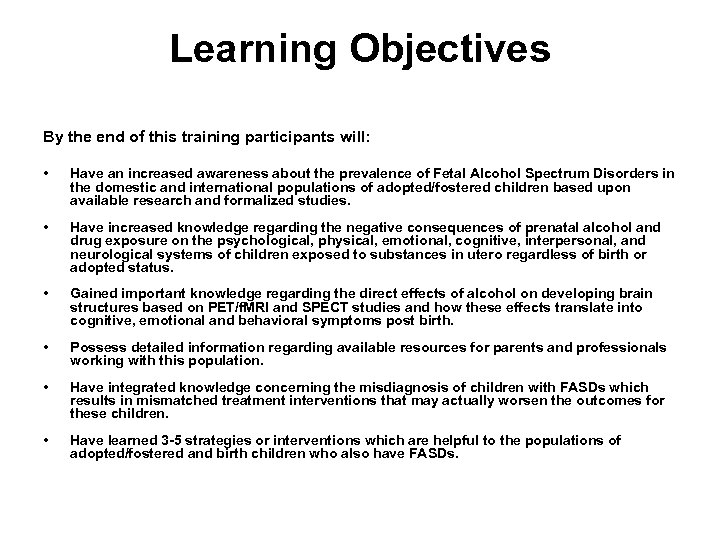 Learning Objectives

By the end of this training participants will:

• Have an increased awareness about the prevalence of Fetal Alcohol Spectrum Disorders in the domestic and international populations of adopted/fostered children based upon available research and formalized studies.

• Have increased knowledge regarding the negative consequences of prenatal alcohol and drug exposure on the psychological, physical, emotional, cognitive, interpersonal, and neurological systems of children exposed to substances in utero regardless of birth or adopted status.

• Gained important knowledge regarding the direct effects of alcohol on developing brain structures based on PET/fMRI and SPECT studies and how these effects translate into cognitive, emotional and behavioral symptoms post birth.

• Possess detailed information regarding available resources for parents and professionals working with this population.

• Have integrated knowledge concerning the misdiagnosis of children with FASDs which results in mismatched treatment interventions that may actually worsen the outcomes for these children.

• Have learned 3-5 strategies or interventions which are helpful to the populations of adopted/fostered and birth children who also have FASDs.